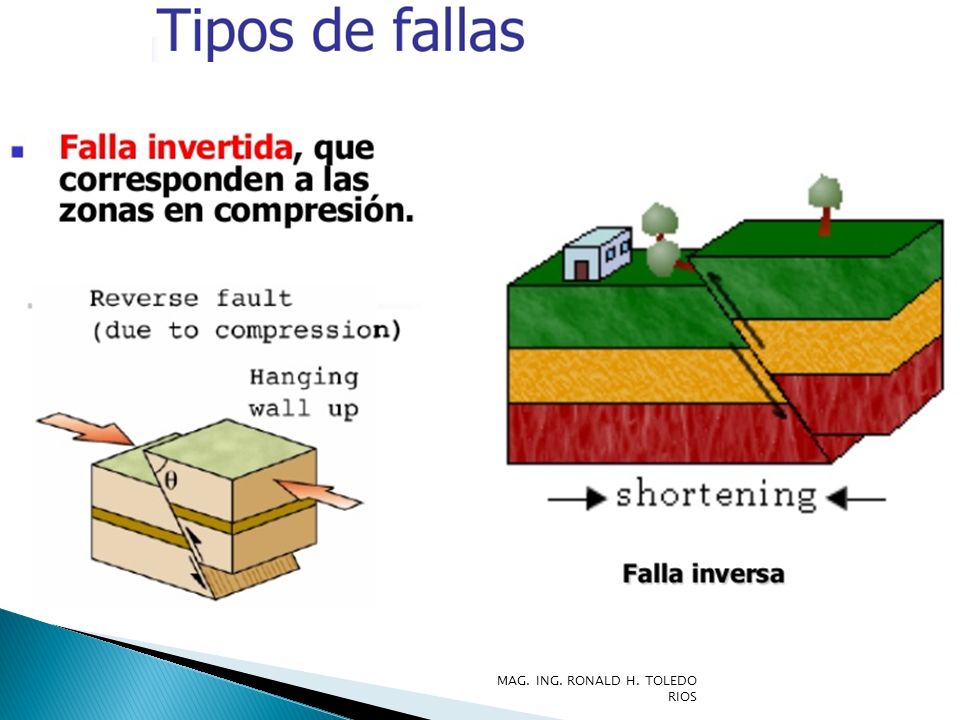 Tipos de fallas

Falla invertida, que corresponden a las zonas en compresión.

Reverse fault
(due to compression)

Hanging wall up

$\theta$

shortening

Falla inversa

MAG. ING. RONALD H. TOLEDO RIOS